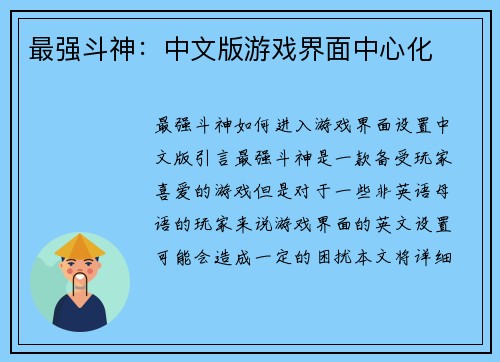 最强斗神：中文版游戏界面中心化

最强斗神如何进入游戏界面设置中文版引言最强斗神是一款备受玩家喜爱的游戏但是对于一些非英语母语的玩家来说游戏界面的英文设置可能会造成一定的困扰本文将详细